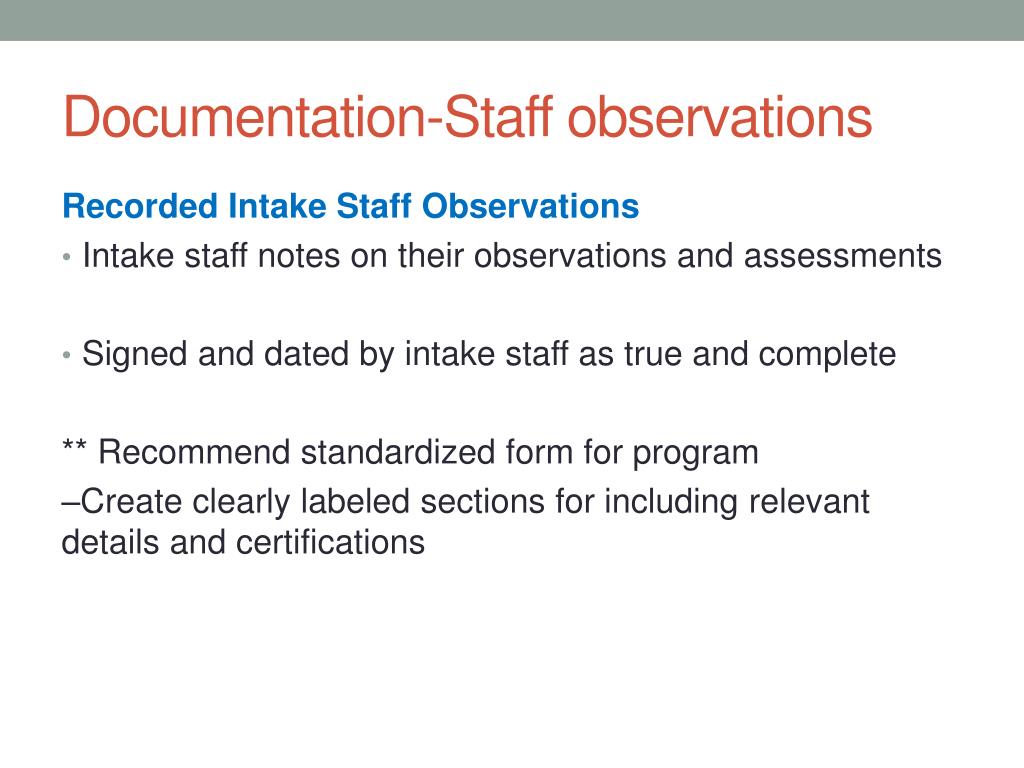 Documentation-Staff observations

Recorded Intake Staff Observations

• Intake staff notes on their observations and assessments

• Signed and dated by intake staff as true and complete

** Recommend standardized form for program

–Create clearly labeled sections for including relevant details and certifications